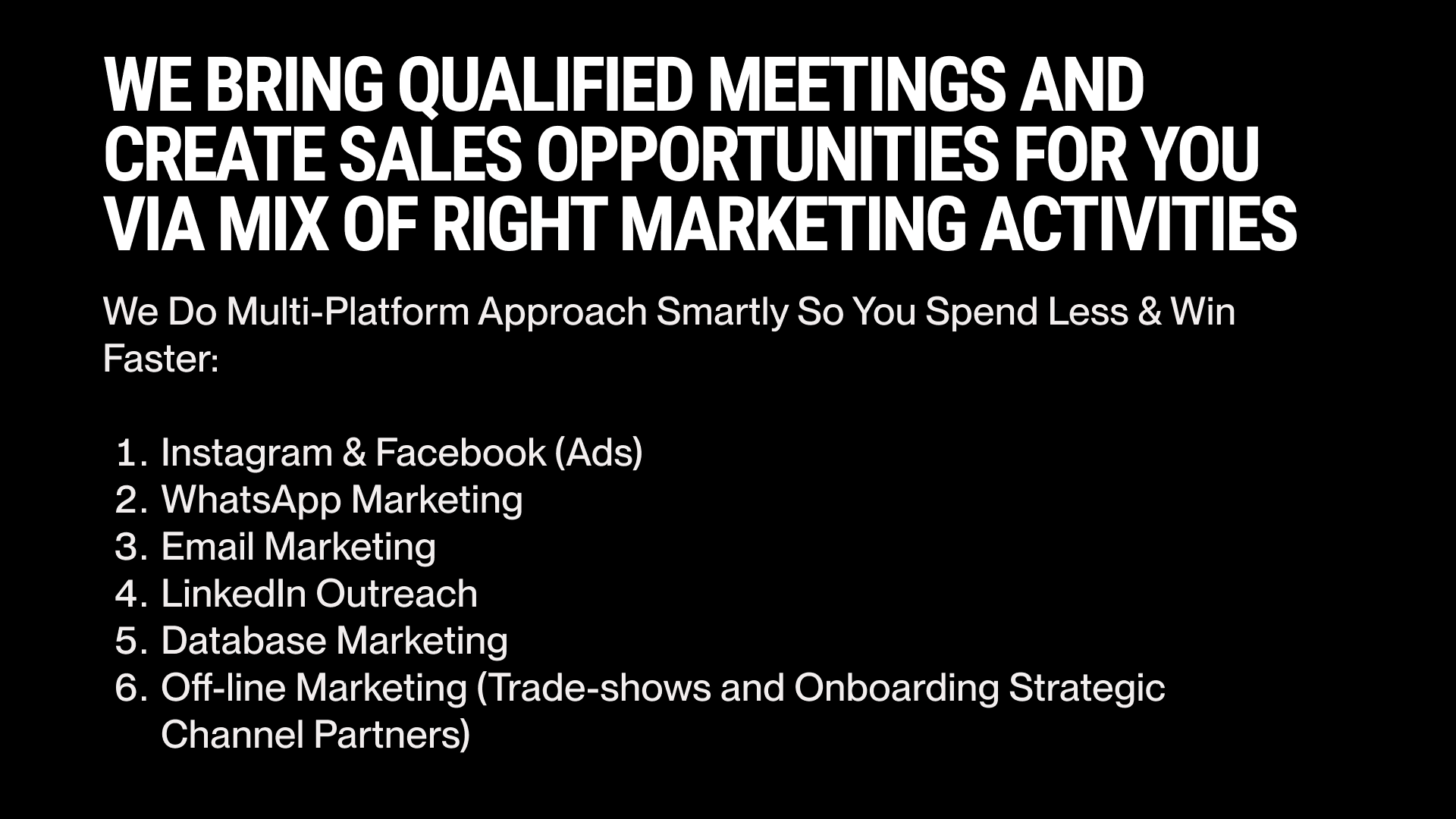 WE BRING QUALIFIED MEETINGS AND CREATE SALES OPPORTUNITIES FOR YOU VIA MIX OF RIGHT MARKETING ACTIVITIES

We Do Multi-Platform Approach Smartly So You Spend Less & Win Faster:

1. Instagram & Facebook (Ads)
2. WhatsApp Marketing
3. Email Marketing
4. LinkedIn Outreach
5. Database Marketing
6. Off-line Marketing (Trade-shows and Onboarding Strategic Channel Partners)